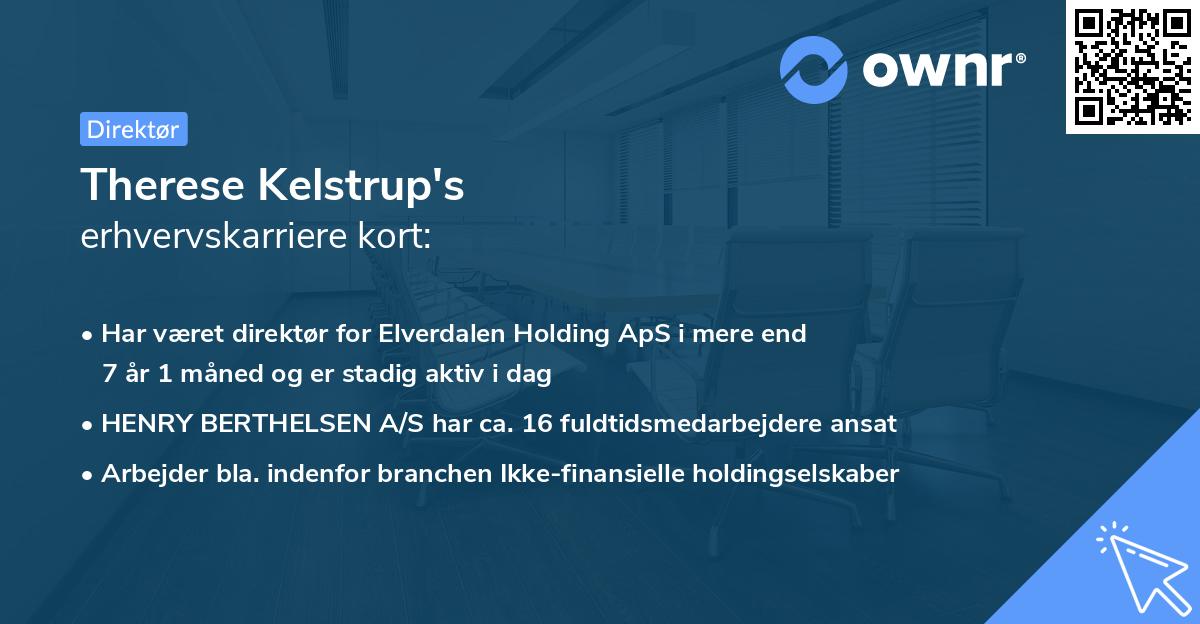 ownr®

Direktør

Therese Kelstrup's
erhvervskarriere kort:

• Har været direktør for Elverdalen Holding ApS i mere end 7 år 1 måned og er stadig aktiv i dag
• HENRY BERTHELSEN A/S har ca. 16 fuldtidsmedarbejdere ansat
• Arbejder bla. indenfor branchen Ikke-finansielle holdingselskaber